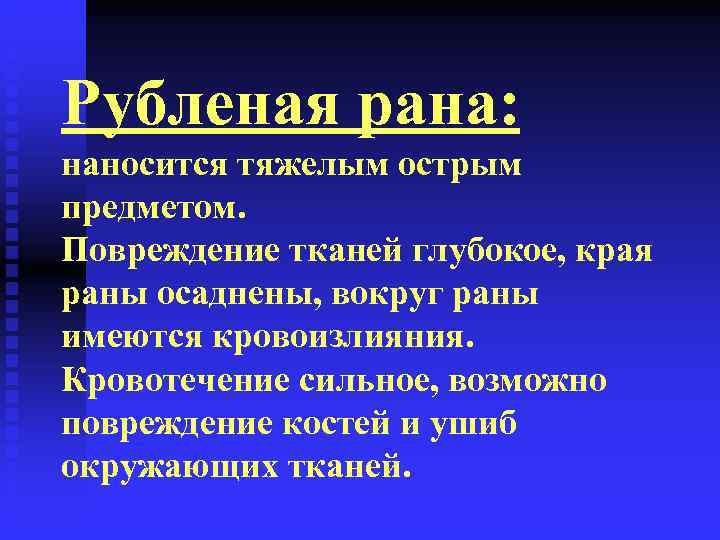 Рубленая рана:
наносится тяжелым острым предметом.
Повреждение тканей глубокое, края раны осаднены, вокруг раны имеются кровоизлияния.
Кровотечение сильное, возможно повреждение костей и ушиб окружающих тканей.